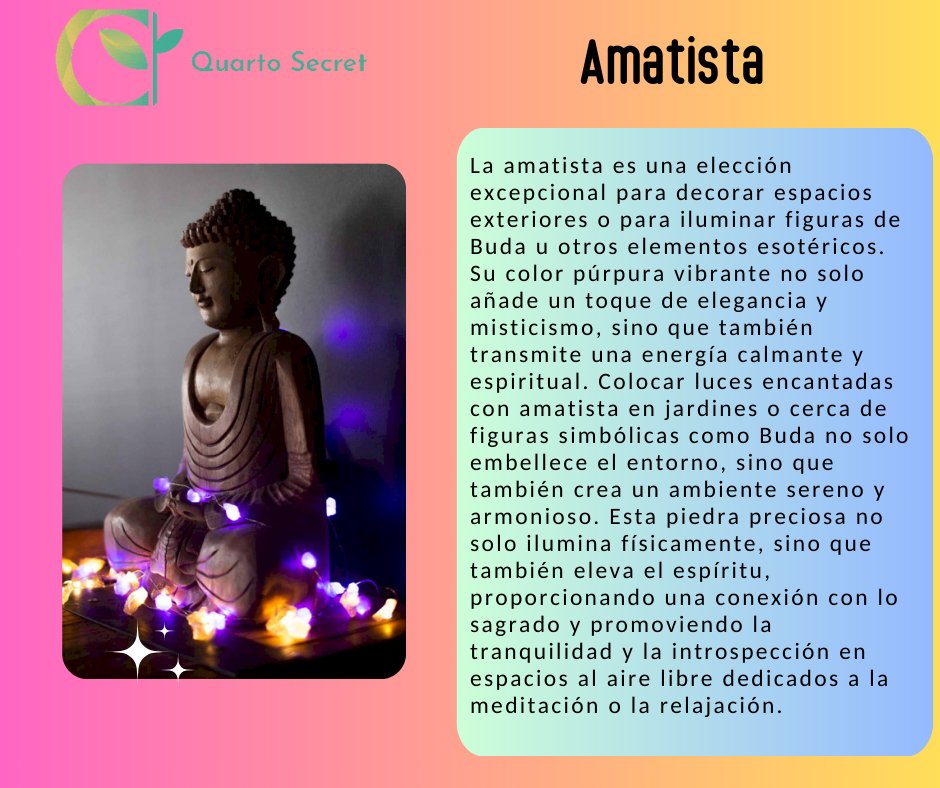 Quarto Secret

Amatista

La amatista es una elección excepcional para decorar espacios exteriores o para iluminar figuras de Buda u otros elementos esotéricos. Su color púrpura vibrante no solo añade un toque de elegancia y misticismo, sino que también transmite una energía calmante y espiritual. Colocar luces encantadas con amatista en jardines o cerca de figuras simbólicas como Buda no solo embellece el entorno, sino que también crea un ambiente sereno y armonioso. Esta piedra preciosa no solo ilumina físicamente, sino que también eleva el espíritu, proporcionando una conexión con lo sagrado y promoviendo la tranquilidad y la introspección en espacios al aire libre dedicados a la meditación o la relajación.